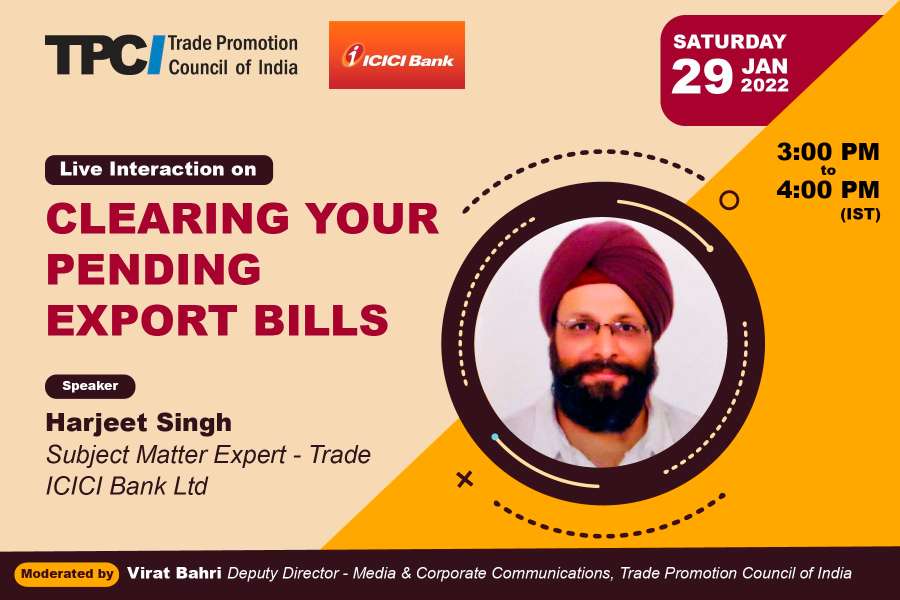 TPCI Trade Promotion Council of India

ICICI Bank

SATURDAY
29 JAN 2022

3:00 PM
to
4:00 PM
(IST)

Live Interaction on

CLEARING YOUR PENDING EXPORT BILLS

Speaker

Harjeet Singh
Subject Matter Expert - Trade
ICICI Bank Ltd

Moderated by Virat Bahri Deputy Director - Media & Corporate Communications, Trade Promotion Council of India